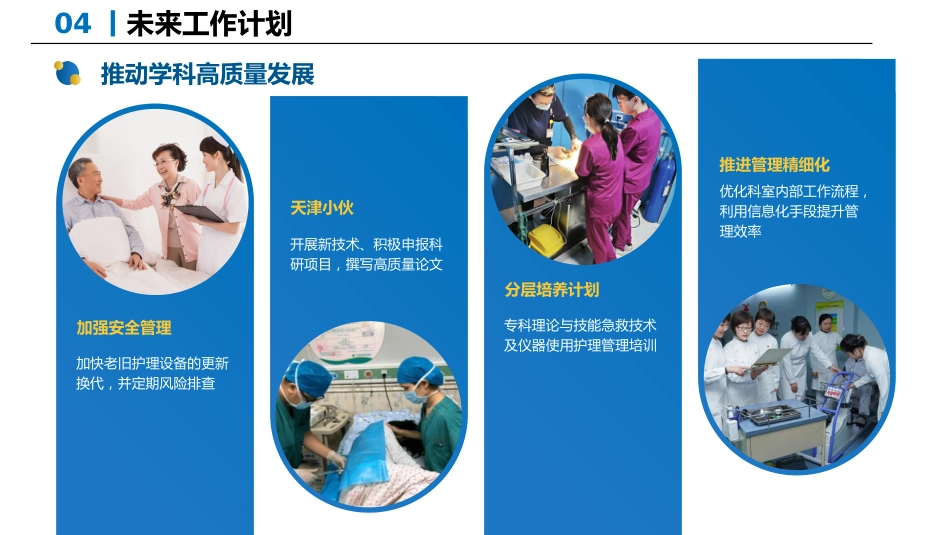 04 | 未来工作计划

推动学科高质量发展

加强安全管理

加快老旧护理设备的更新换代，并定期风险排查

天津小伙

开展新技术、积极申报科研项目，撰写高质量论文

分层培养计划

专科理论与技能急救技术及仪器使用护理管理培训

推进管理精细化

优化科室内部工作流程，利用信息化手段提升管理效率